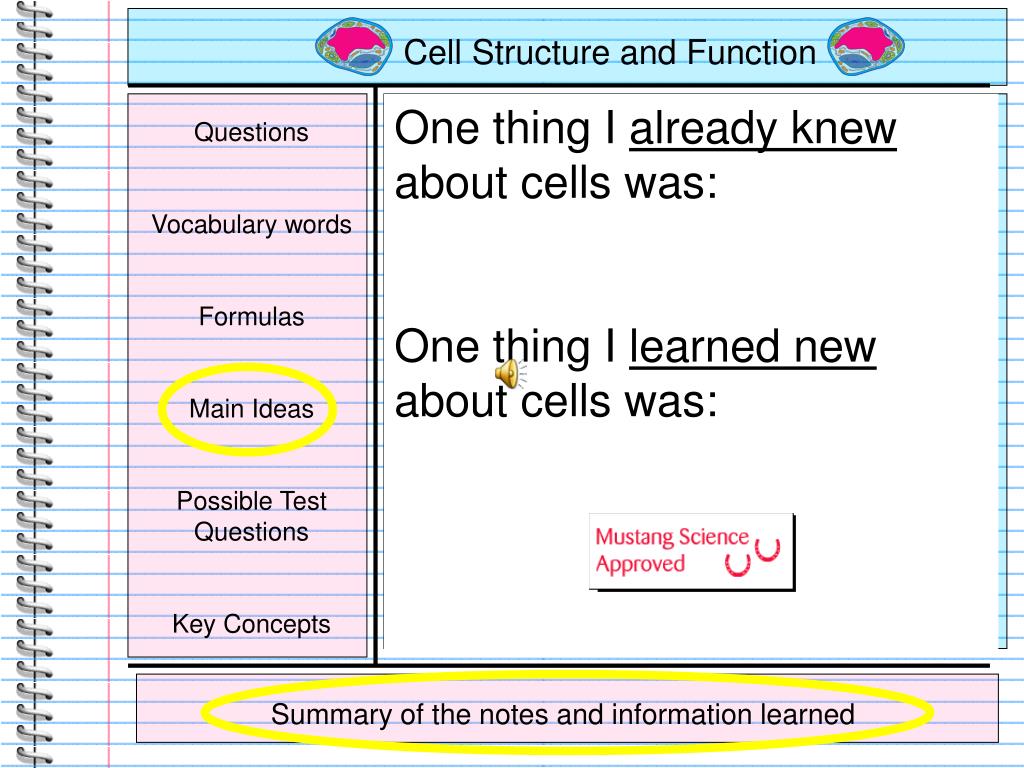 Cell Structure and Function

Questions

Vocabulary words

Formulas

Main Ideas

Possible Test Questions

Key Concepts

One thing I already knew about cells was:

One thing I learned new about cells was:

Mustang Science Approved

Summary of the notes and information learned